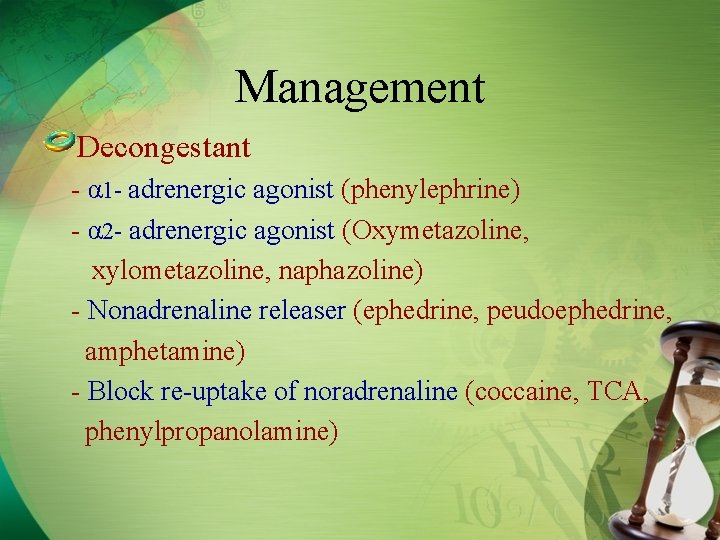 Management

Decongestant

- α1- adrenergic agonist (phenylephrine)
- α2- adrenergic agonist (Oxymetazoline, xylometazoline, naphazoline)
- Nonadrenaline releaser (ephedrine, peudoephedrine, amphetamine)
- Block re-uptake of noradrenaline (coccaine, TCA, phenylpropanolamine)